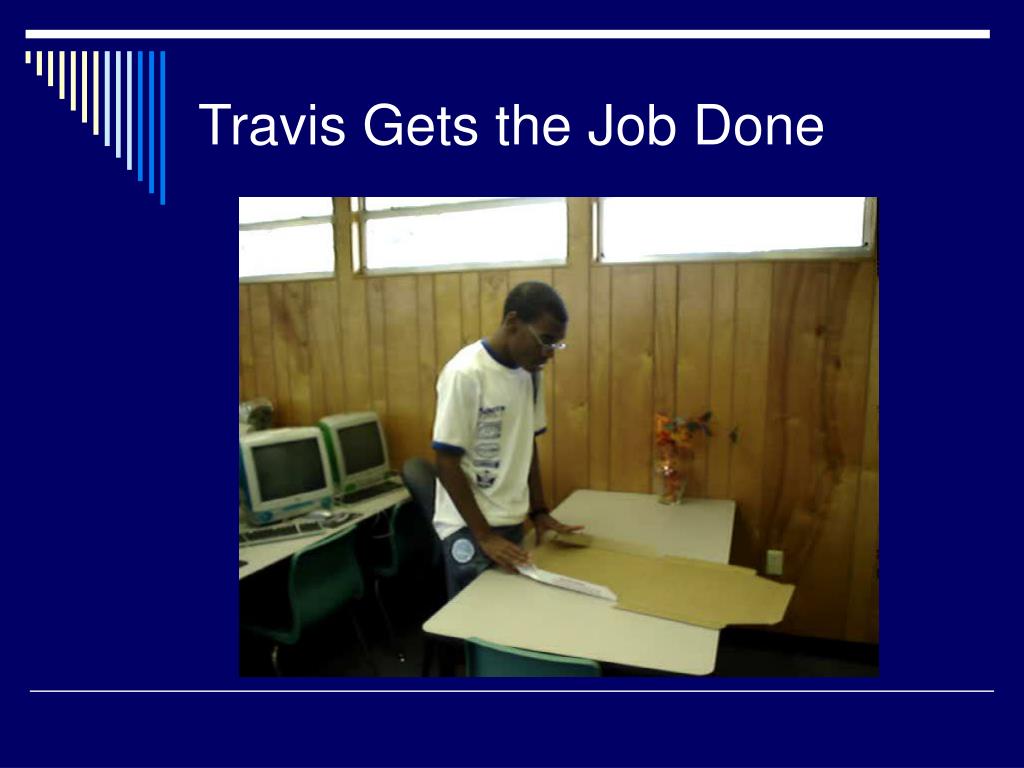 Travis Gets the Job Done